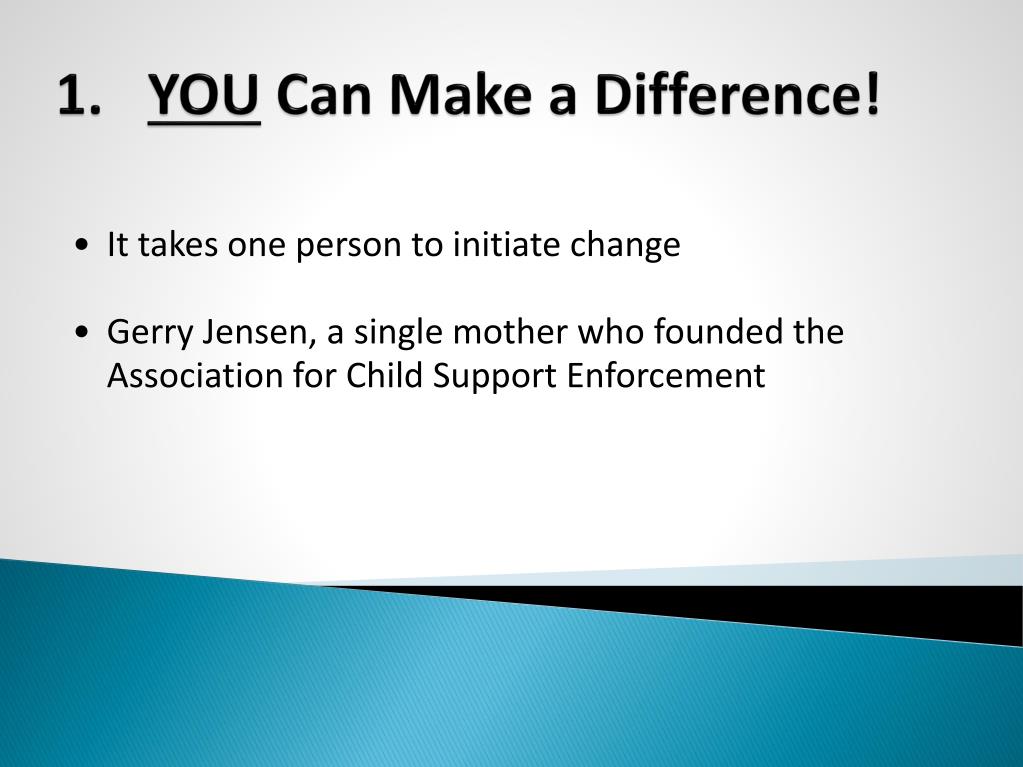 1. YOU Can Make a Difference!

• It takes one person to initiate change

• Gerry Jensen, a single mother who founded the Association for Child Support Enforcement